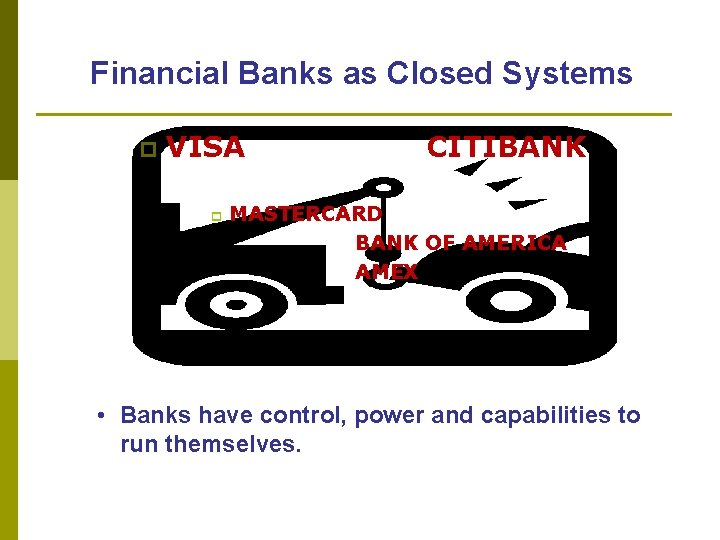 Financial Banks as Closed Systems

VISA CITIBANK

MASTERCARD

BANK OF AMERICA

AMEX

• Banks have control, power and capabilities to run themselves.